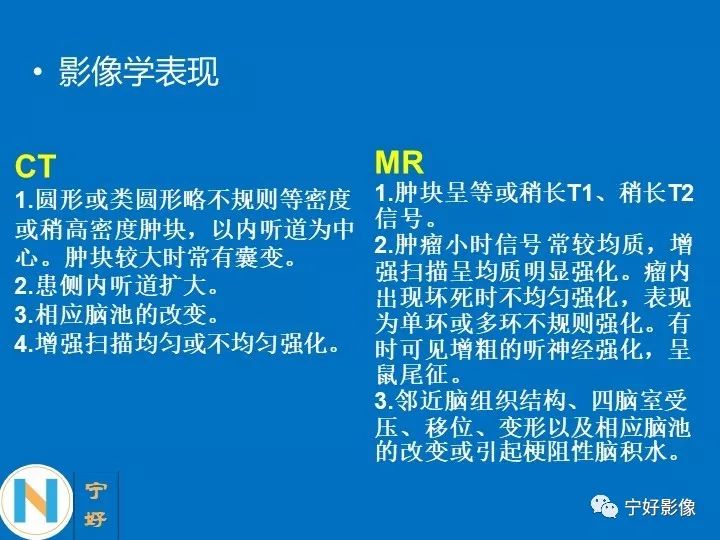 • 影像学表现

CT
1.圆形或类圆形略不规则等密度或稍高密度肿块，以内听道为中心。肿块较大时常有囊变。
2.患侧内听道扩大。
3.相应脑池的改变。
4.增强扫描均匀或不均匀强化。

MR
1.肿块呈等或稍长T1、稍长T2信号。
2.肿瘤小时信号常较均质，增强扫描呈均质明显强化。瘤内出现坏死时不均匀强化，表现为单环或多环不规则强化。有时可见增粗的听神经强化，呈鼠尾征。
3.邻近脑组织结构、四脑室受压、移位、变形以及相应脑池的改变或引起梗阻性脑积水。

N 宁好

宁好影像